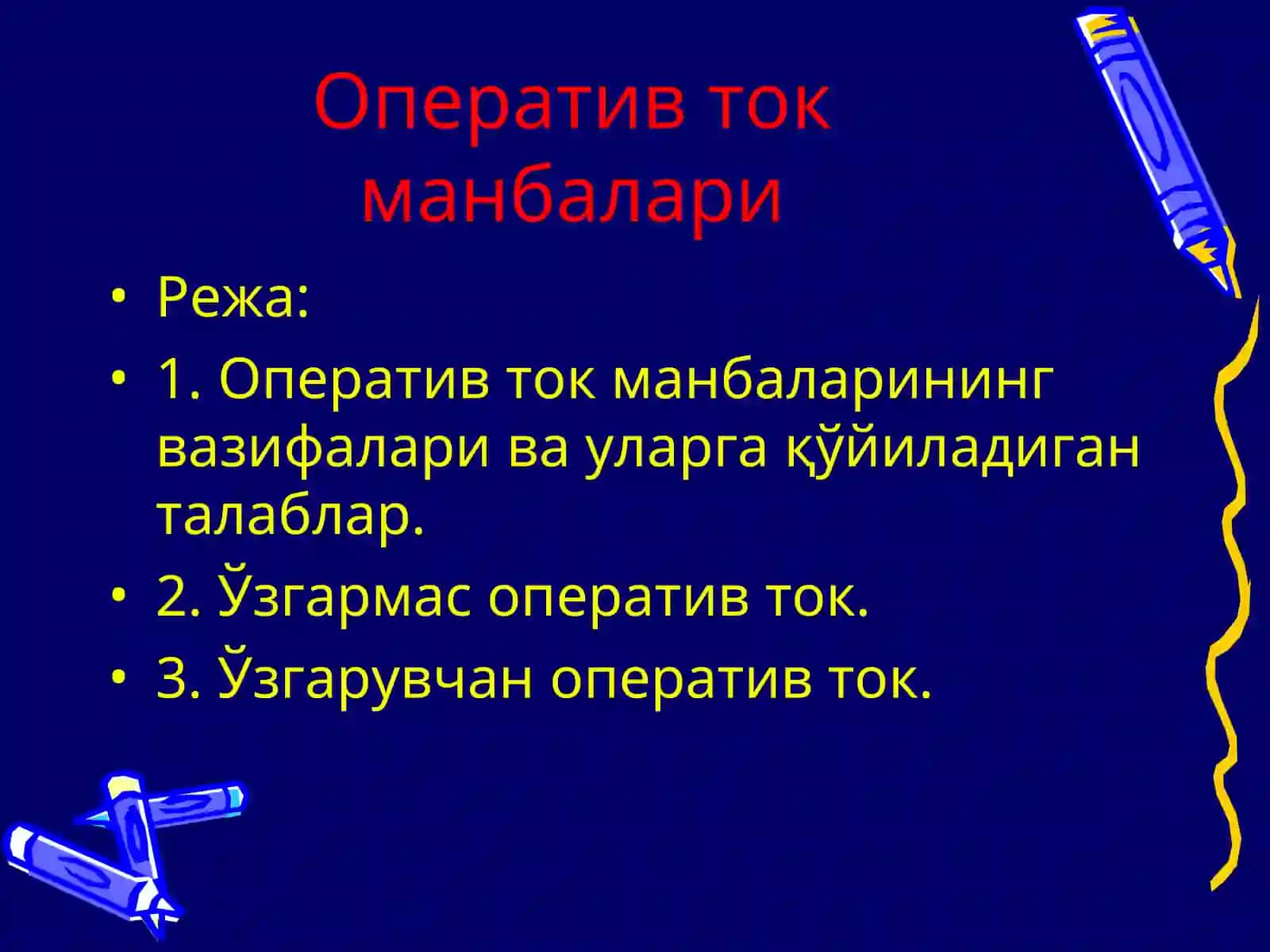 Оператив ток манбалари

• Режа:
• 1. Оператив ток манбаларининг вазифалари ва уларга қўйиладиган талаблар.
• 2. Ўзгармас оператив ток.
• 3. Ўзгарувчан оператив ток.